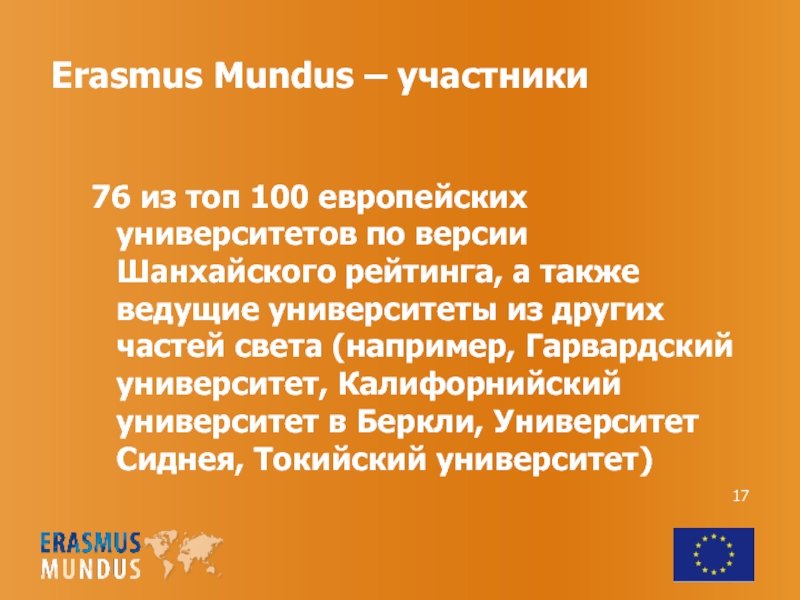 Erasmus Mundus – участники

76 из топ 100 европейских университетов по версии Шанхайского рейтинга, а также ведущие университеты из других частей света (например, Гарвардский университет, Калифорнийский университет в Беркли, Университет Сиднея, Токийский университет)

17

ERASMUS MUNDUS